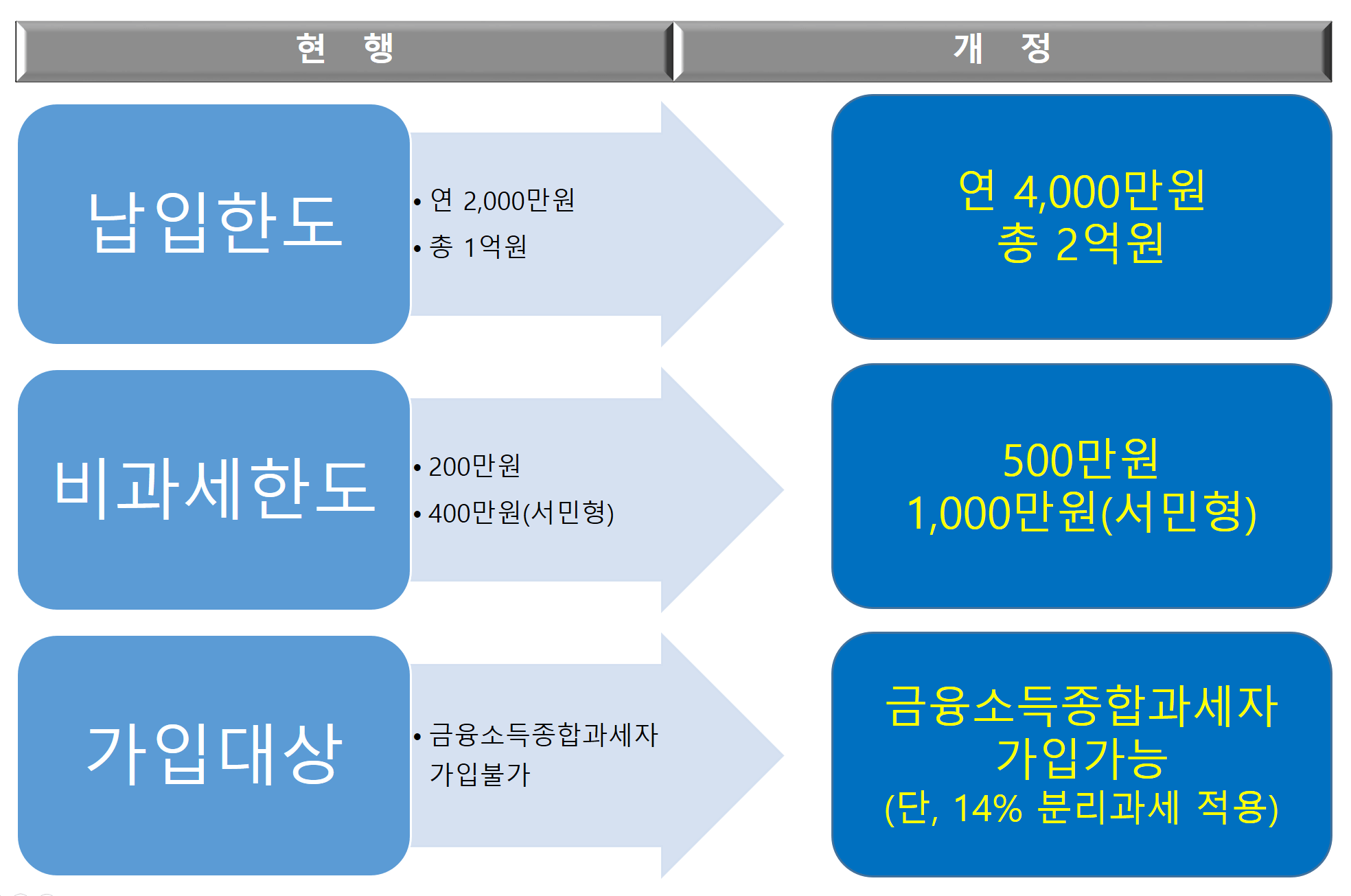 현 행

개 정

납입한도

• 연 2,000만원
• 총 1억원

연 4,000만원
총 2억원

비과세한도

• 200만원
• 400만원(서민형)

500만원
1,000만원(서민형)

가입대상

• 금융소득종합과세자 가입불가

금융소득종합과세자
가입가능
(단, 14% 분리과세 적용)